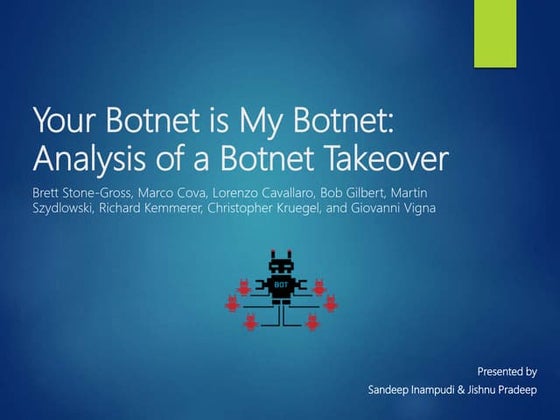 Your Botnet is My Botnet: Analysis of a Botnet Takeover

Brett Stone-Gross, Marco Cova, Lorenzo Cavallaro, Bob Gilbert, Martin Szydlowski, Richard Kemmerer, Christopher Kruegel, and Giovanni Vigna

BOT

Presented by
Sandeep Inampudi & Jishnu Pradeep